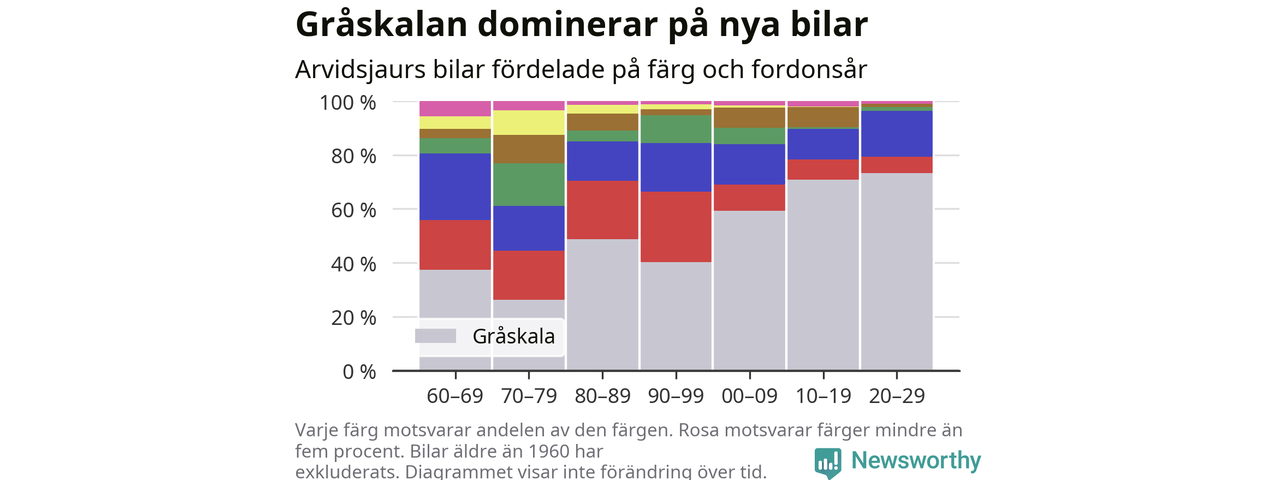 Gråskalan dominerar på nya bilar

Arvidsjaurs bilar fördelade på färg och fordonsår

100 %
80 %
60 %
40 %
20 %
0 %

Gråskala

60–69
70–79
80–89
90–99
00–09
10–19
20–29

Varje färg motsvarar andelen av den färgen. Rosa motsvarar färger mindre än fem procent. Bilar äldre än 1960 har exkluderats. Diagrammet visar inte förändring över tid.

Newsworthy